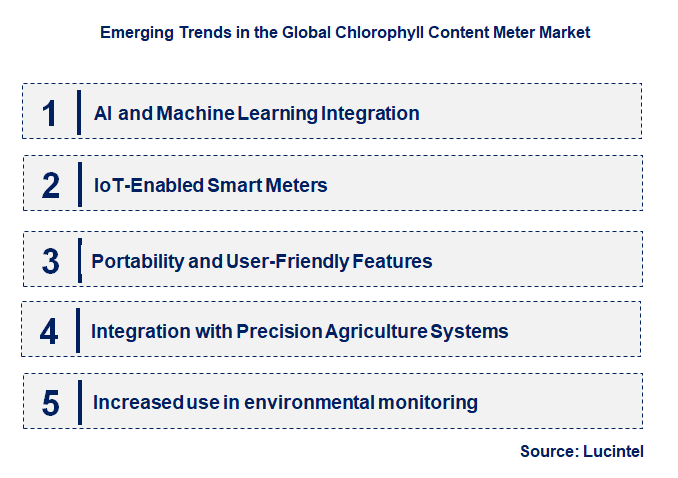 Emerging Trends in the Global Chlorophyll Content Meter Market

1 AI and Machine Learning Integration

2 IoT-Enabled Smart Meters

3 Portability and User-Friendly Features

4 Integration with Precision Agriculture Systems

5 Increased use in environmental monitoring

Source: Lucintel